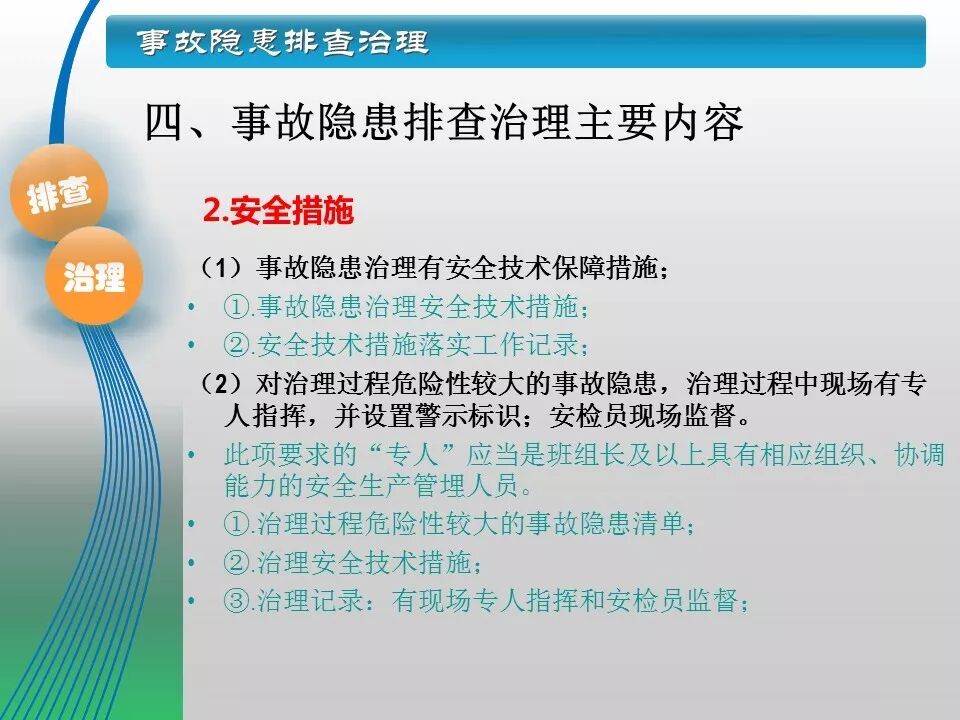 事故隐患排查治理

四、事故隐患排查治理主要内容

排查

治理

2.安全措施

（1）事故隐患治理有安全技术保障措施；

• ①.事故隐患治理安全技术措施；

• ②.安全技术措施落实工作记录；

（2）对治理过程危险性较大的事故隐患，治理过程中现场有专人指挥，并设置警示标识；安检员现场监督。

• 此项要求的“专人”应当是班组长及以上具有相应组织、协调能力的安全生产管理人员。

• ①.治理过程危险性较大的事故隐患清单；

• ②.治理安全技术措施；

• ③.治理记录：有现场专人指挥和安检员监督；